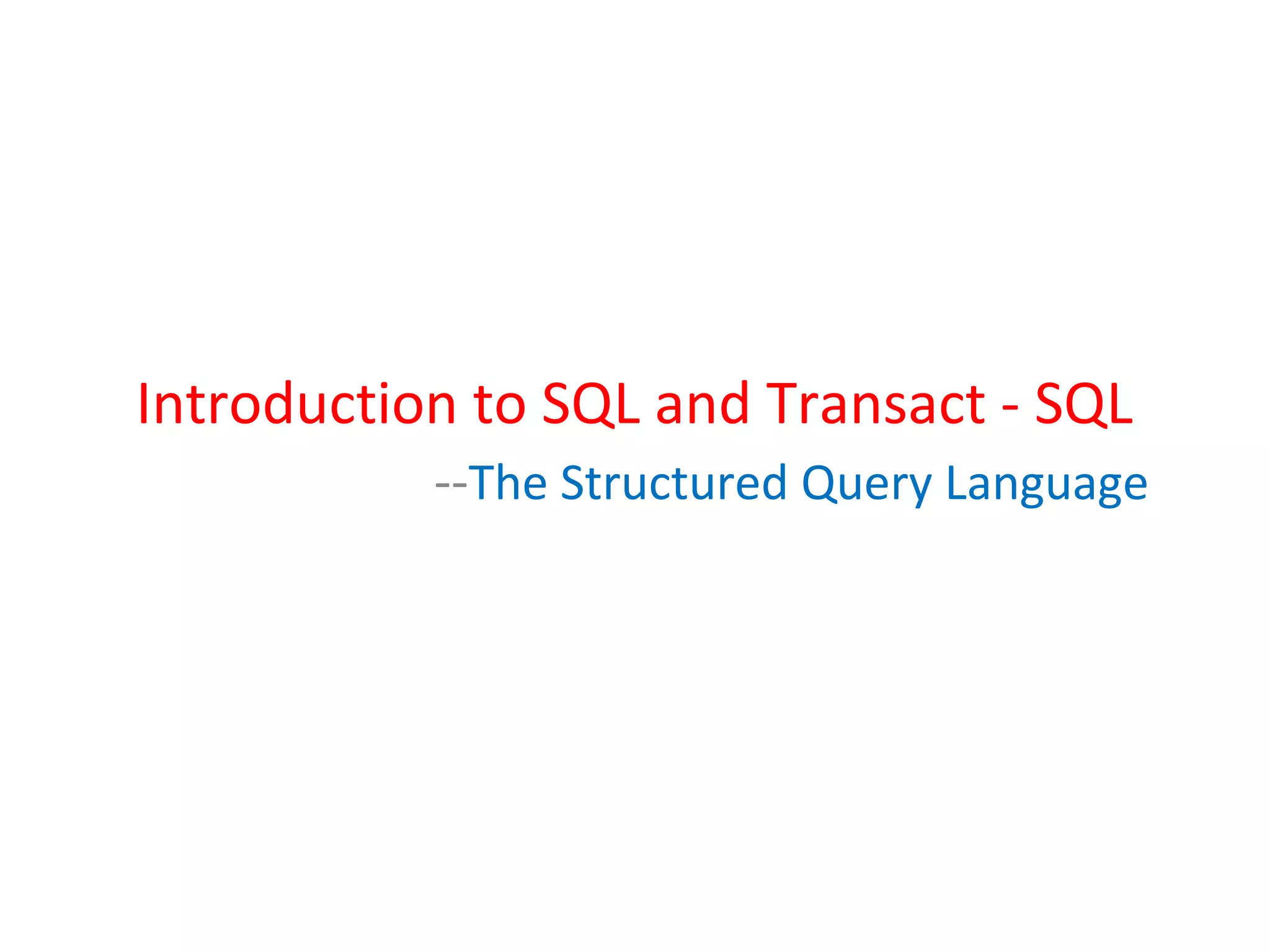 Introduction to SQL and Transact - SQL

--The Structured Query Language